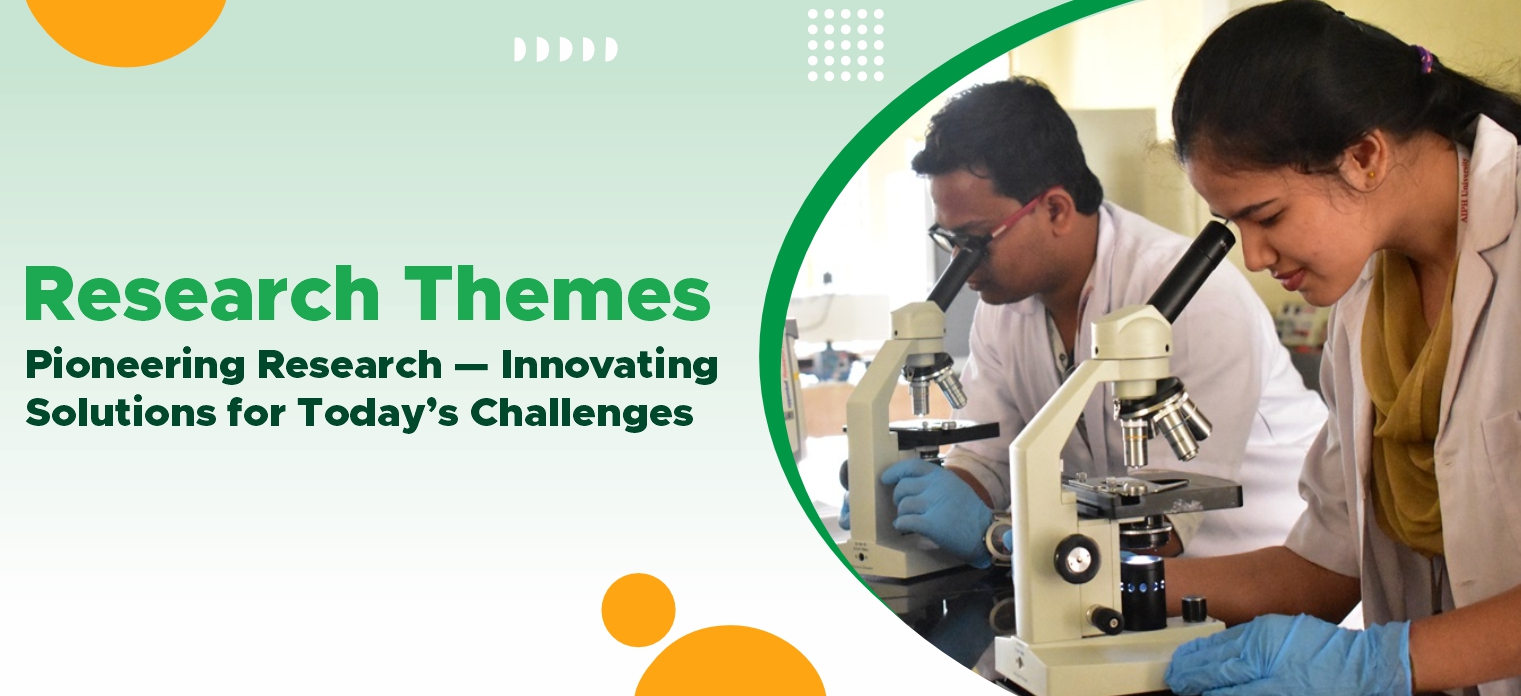 Research Themes

Pioneering Research — Innovating Solutions for Today's Challenges

AIPH University